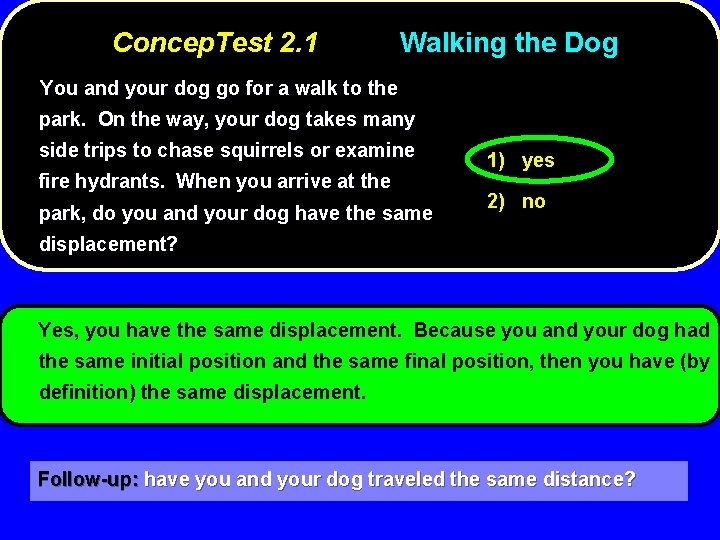 ConcepTest 2.1 Walking the Dog

You and your dog go for a walk to the park. On the way, your dog takes many side trips to chase squirrels or examine fire hydrants. When you arrive at the park, do you and your dog have the same displacement?

1) yes

2) no

Yes, you have the same displacement. Because you and your dog had the same initial position and the same final position, then you have (by definition) the same displacement.

Follow-up: have you and your dog traveled the same distance?